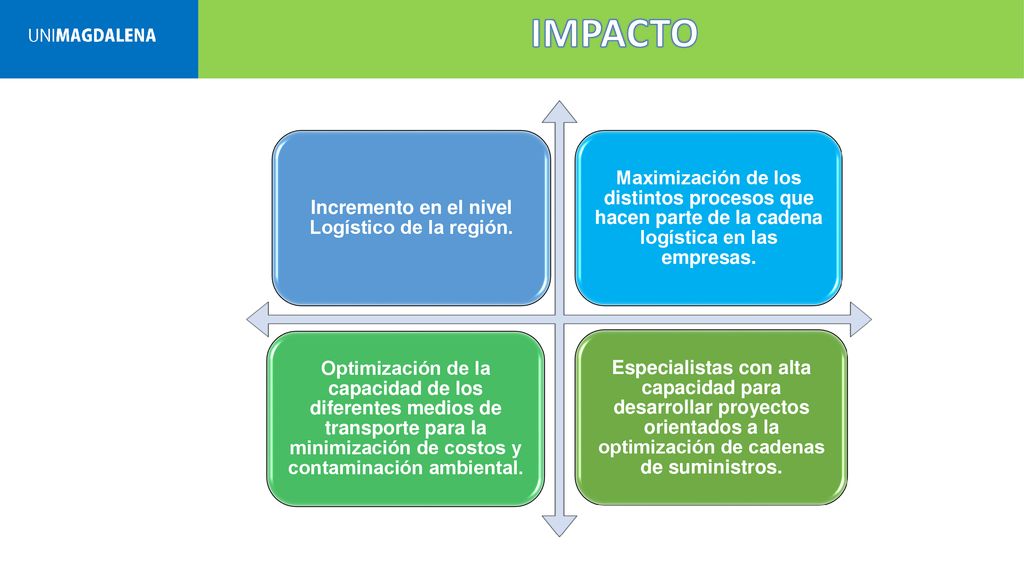 UNIMAGDALENA

IMPACTO

Incremento en el nivel Logístico de la región.

Maximización de los distintos procesos que hacen parte de la cadena logística en las empresas.

Optimización de la capacidad de los diferentes medios de transporte para la minimización de costos y contaminación ambiental.

Especialistas con alta capacidad para desarrollar proyectos orientados a la optimización de cadenas de suministros.